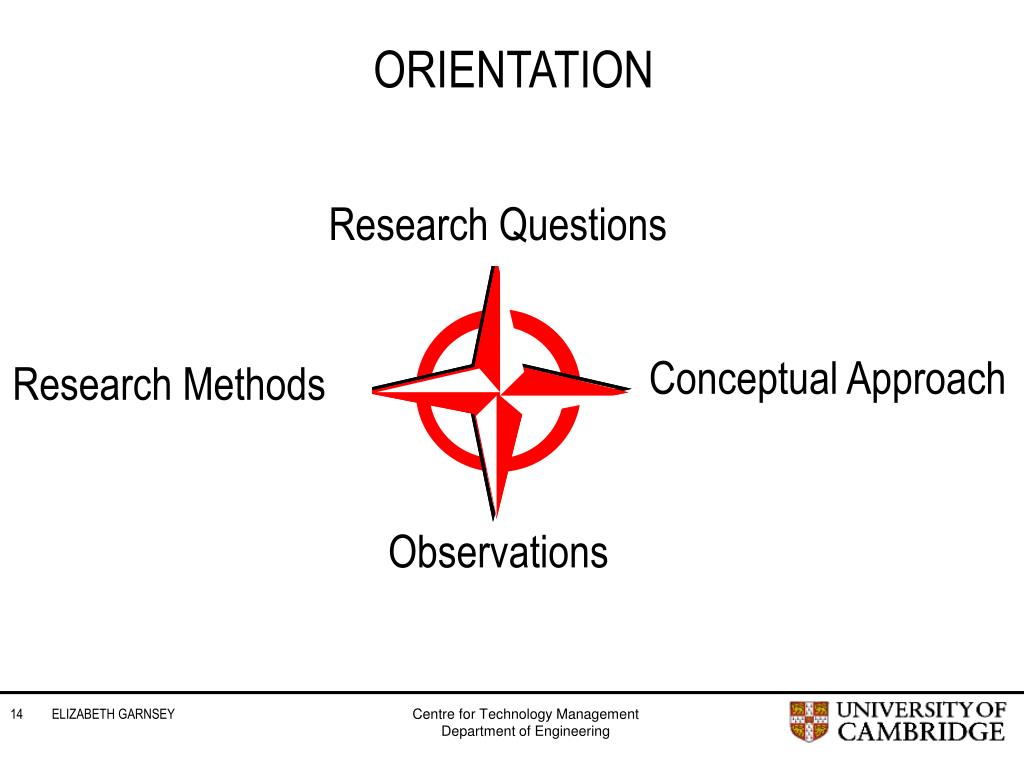 ORIENTATION

Research Questions

Research Methods

Conceptual Approach

Observations

14 ELIZABETH GARNSEY

Centre for Technology Management
Department of Engineering

UNIVERSITY OF CAMBRIDGE